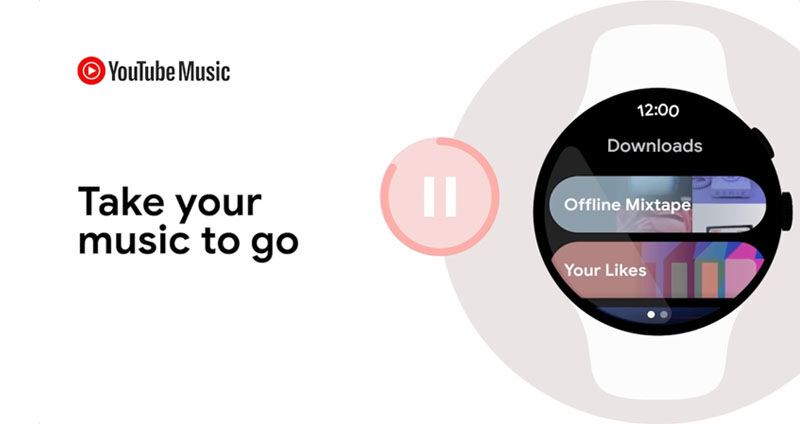 YouTube Music

Take your music to go

12:00

Downloads

Offline Mixtape

Your Likes